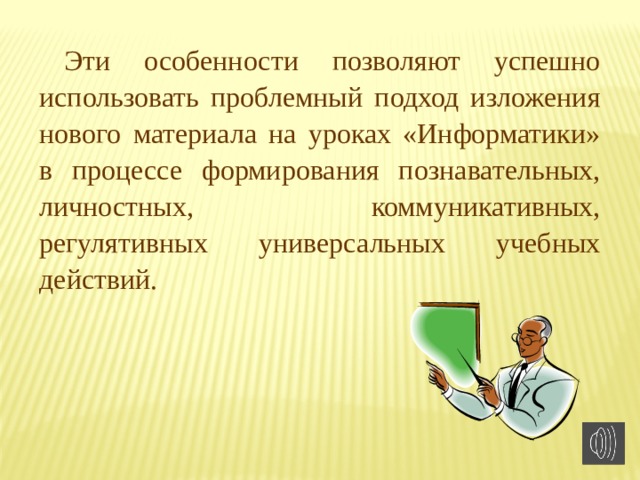 Эти особенности позволяют успешно использовать проблемный подход изложения нового материала на уроках «Информатики» в процессе формирования познавательных, личностных, коммуникативных, регулятивных универсальных учебных действий.